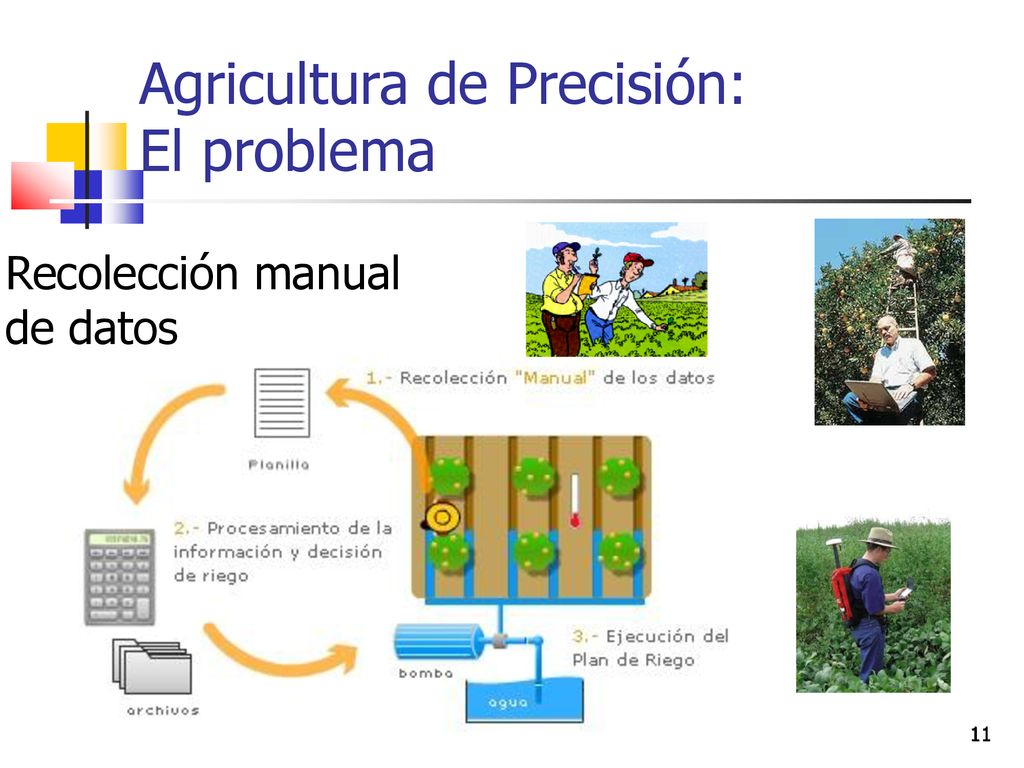 Agricultura de Precisión:
El problema

Recolección manual de datos

1.- Recolección "Manual" de los datos

Planilla

2.- Procesamiento de la información y decisión de riego

archivos

bomba

agua

3.- Ejecución del Plan de Riego

11